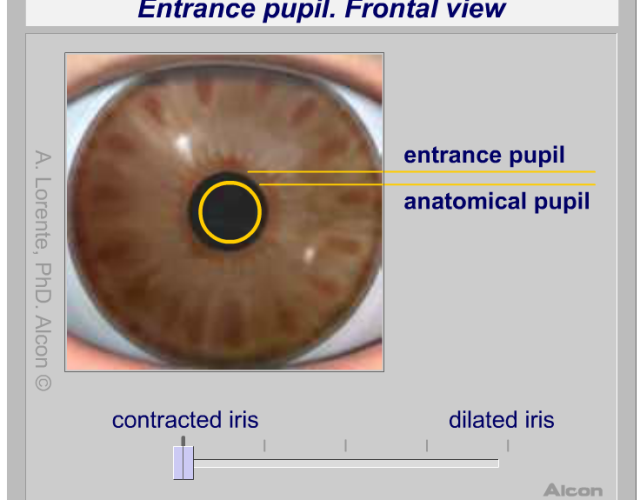 Entrance pupil. Frontal view

A. Lorente, PhD. Alcon ©

entrance pupil

anatomical pupil

contracted iris

dilated iris

Alcon